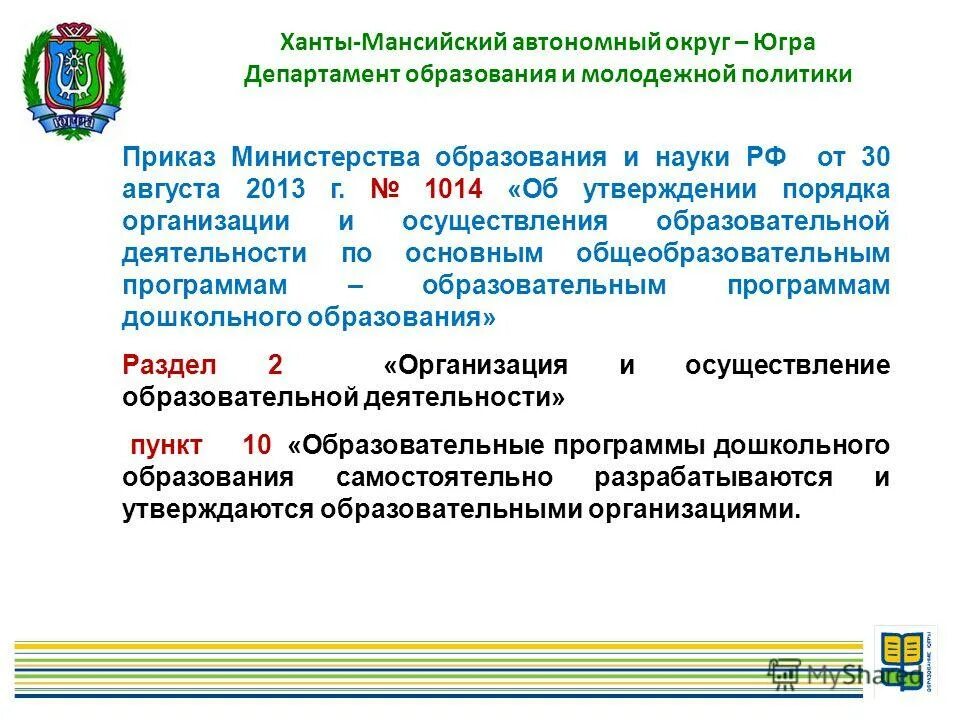 ЮГРА

Ханты-Мансийский автономный округ – Югра
Департамент образования и молодежной политики

Приказ Министерства образования и науки РФ от 30 августа 2013 г. № 1014 «Об утверждении порядка организации и осуществления образовательной деятельности по основным общеобразовательным программам – образовательным программам дошкольного образования»

Раздел 2 «Организация и осуществление образовательной деятельности»

пункт 10 «Образовательные программы дошкольного образования самостоятельно разрабатываются и утверждаются образовательными организациями.

MyShared

ОБРАЗОВАНИЕ ЮГРЫ